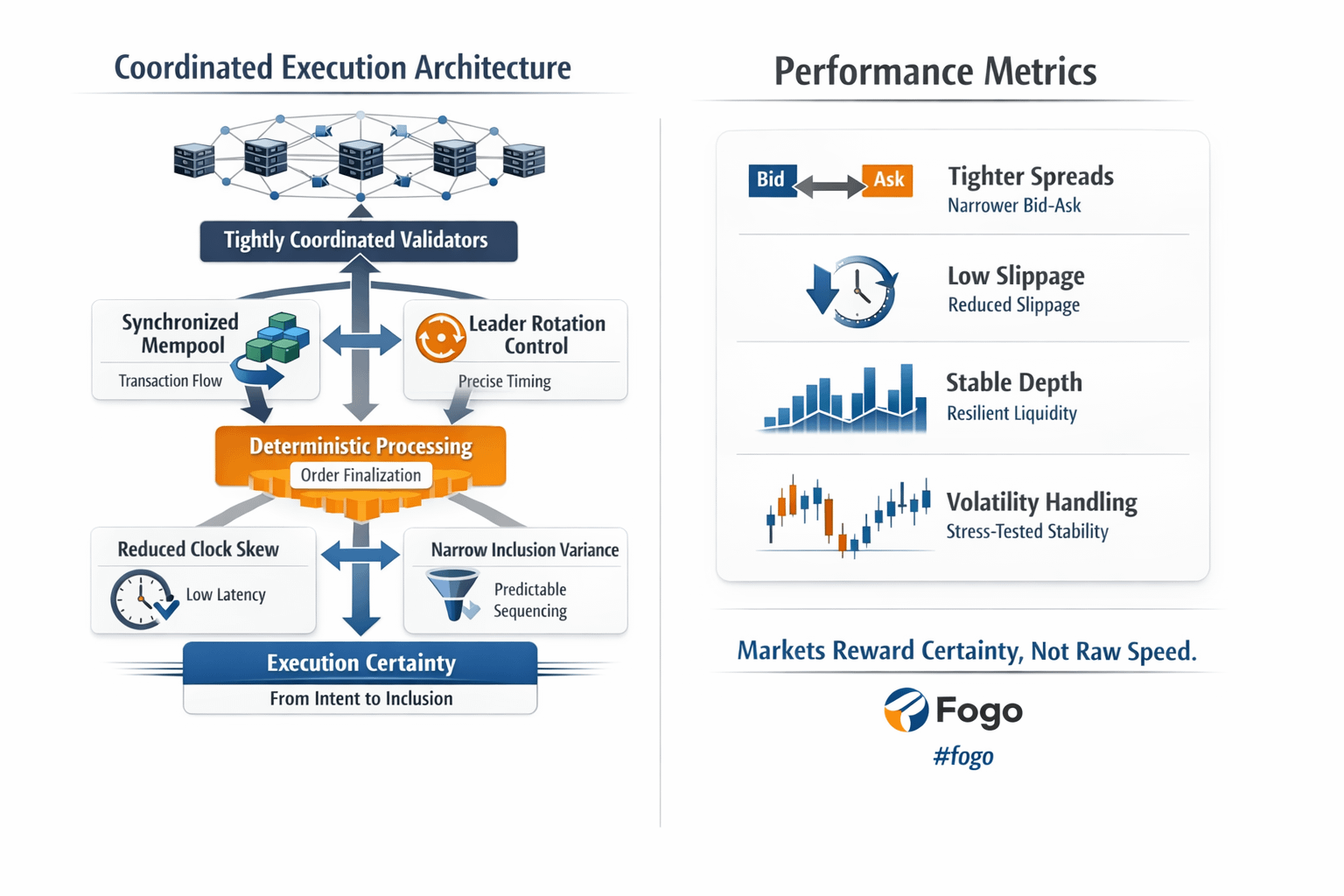 Coordinated Execution Architecture

Tightly Coordinated Validators

Synchronized Mempool

Transaction Flow

Leader Rotation Control

Precise Timing

Deterministic Processing

Order Finalization

Reduced Clock Skew

Low Latency

Narrow Inclusion Variance

Predictable Sequencing

Execution Certainty

From Intent to Inclusion

Performance Metrics

Bid

Ask

Tighter Spreads

Narrower Bid-Ask

Low Slippage

Reduced Slippage

Stable Depth

Resilient Liquidity

Volatility Handling

Stress-Tested Stability

Markets Reward Certainty, Not Raw Speed.

Fogo

#fogo